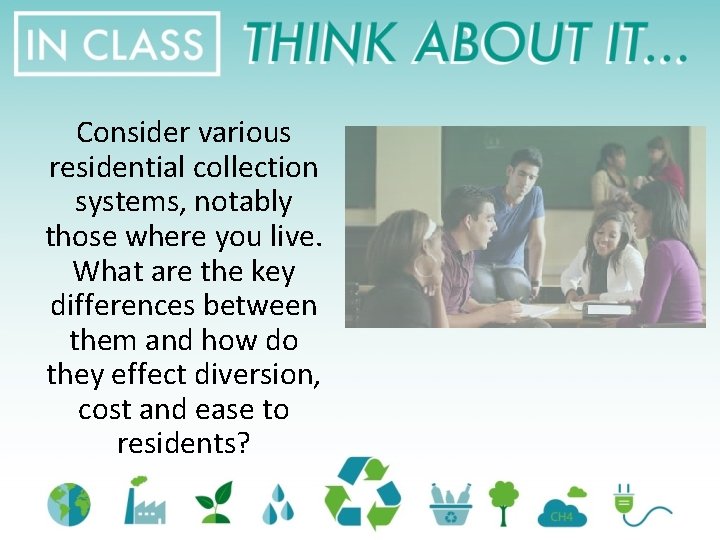 IN CLASS THINK ABOUT IT...

Consider various residential collection systems, notably those where you live. What are the key differences between them and how do they effect diversion, cost and ease to residents?

CH4